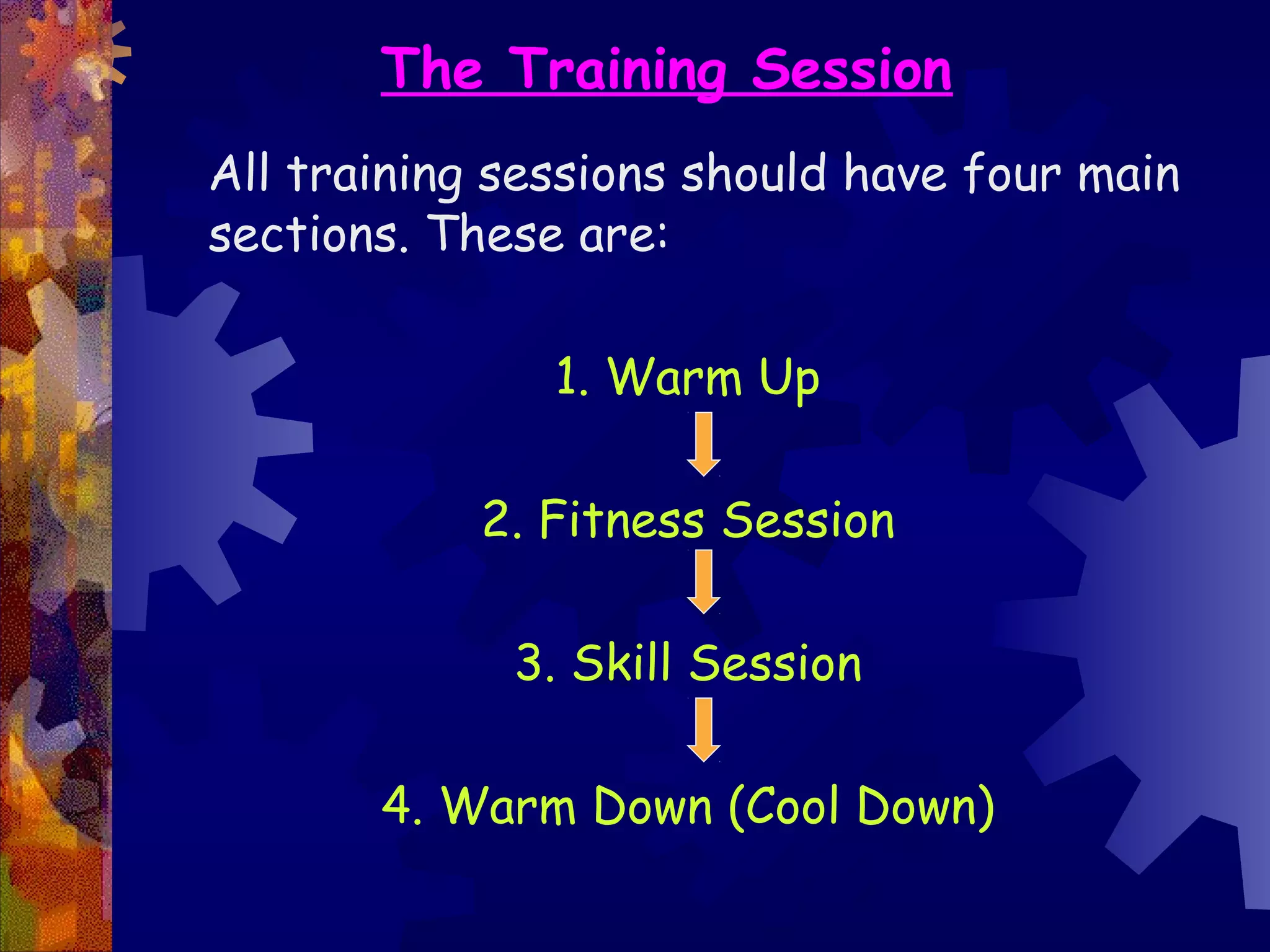 The Training Session

All training sessions should have four main sections. These are:

1. Warm Up

2. Fitness Session

3. Skill Session

4. Warm Down (Cool Down)